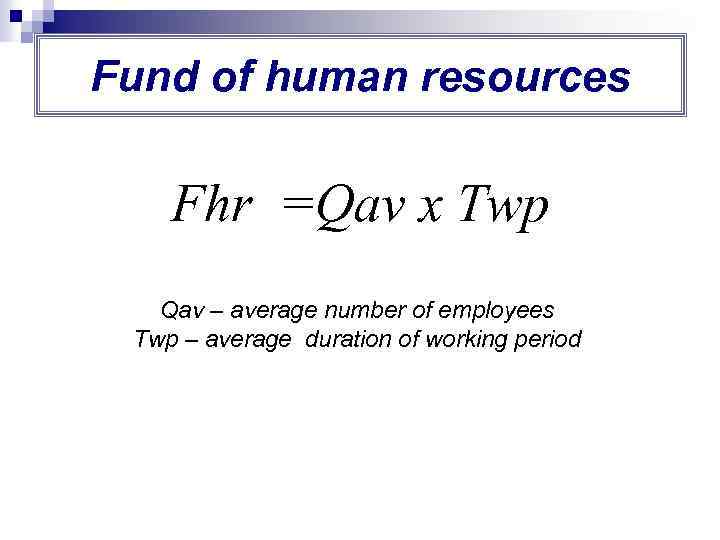 Fund of human resources

$Fhr = Qav \times Twp$

Qav – average number of employees
Twp – average duration of working period